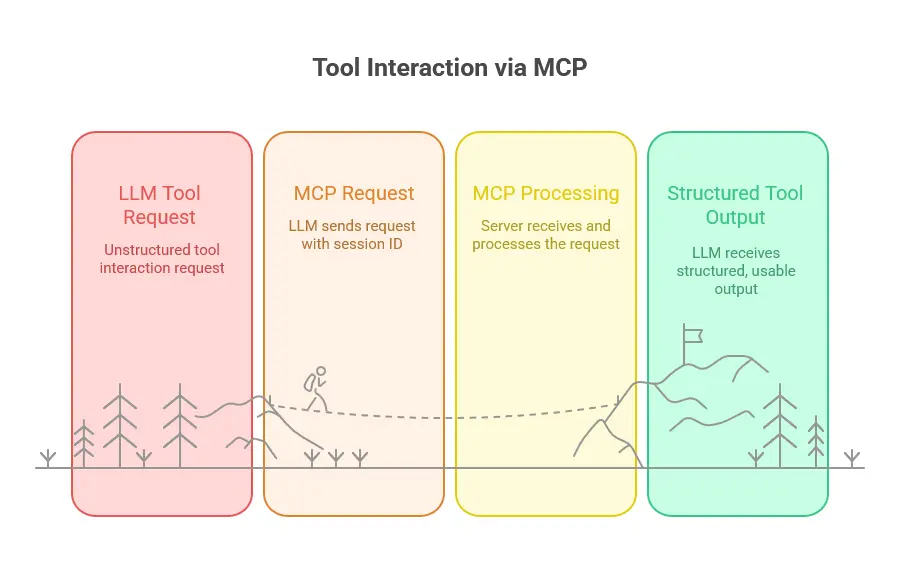 Tool Interaction via MCP

LLM Tool Request

Unstructured tool interaction request

MCP Request

LLM sends request with session ID

MCP Processing

Server receives and processes the request

Structured Tool Output

LLM receives structured, usable output